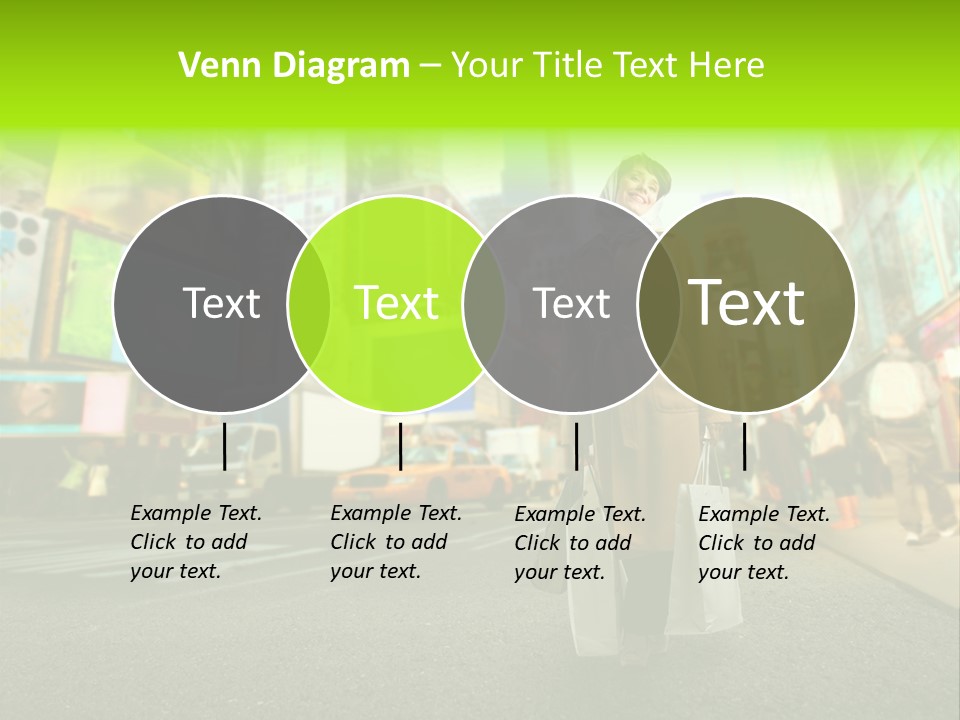 Venn Diagram – Your Title Text Here

Text

Text

Text

Text

Example Text. Click to add your text.

Example Text. Click to add your text.

Example Text. Click to add your text.

Example Text. Click to add your text.